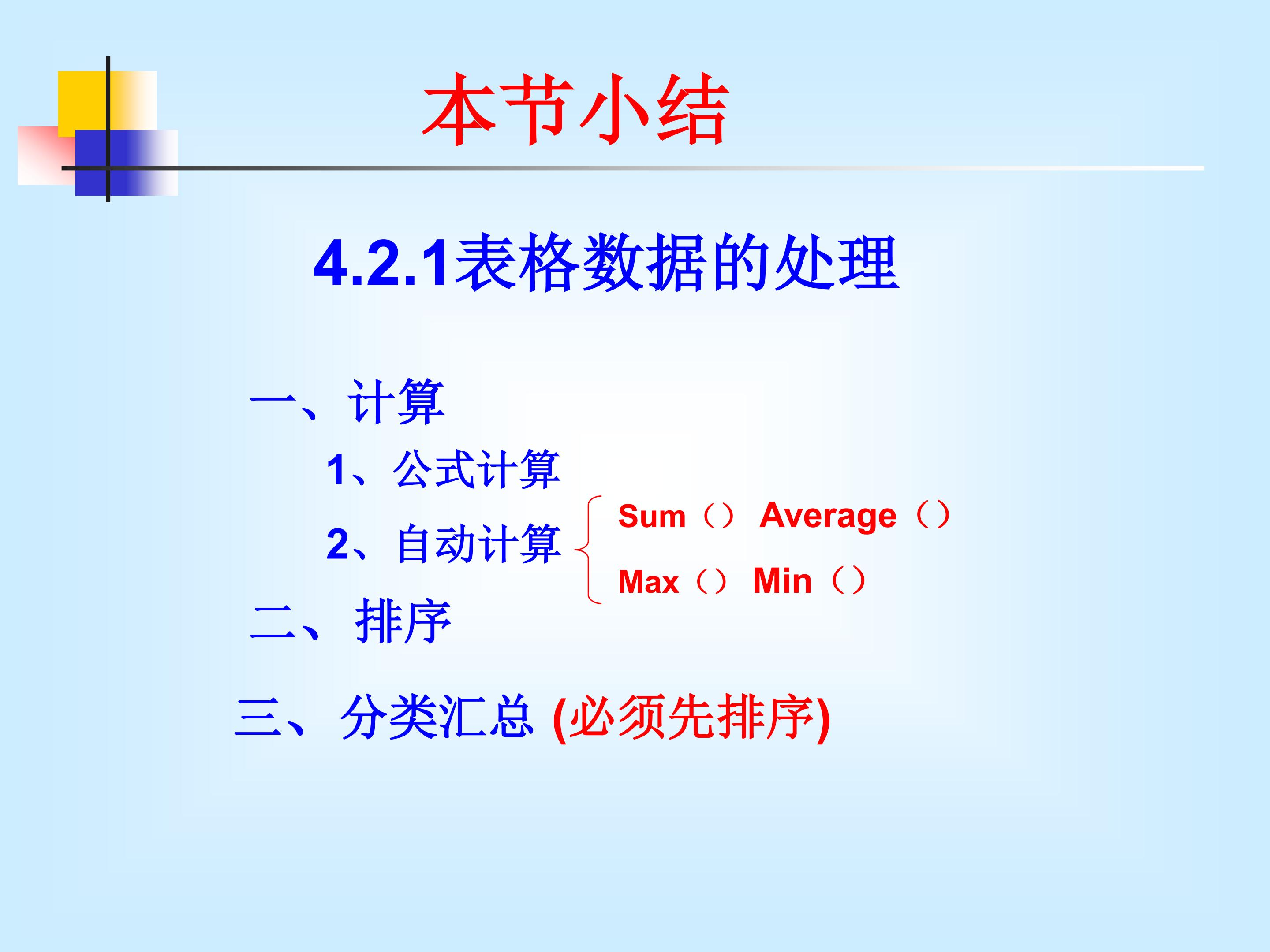 本节小结

4.2.1表格数据的处理

一、计算

1、公式计算

2、自动计算

Sum（） Average（）

Max（） Min（）

二、排序

三、分类汇总 (必须先排序)